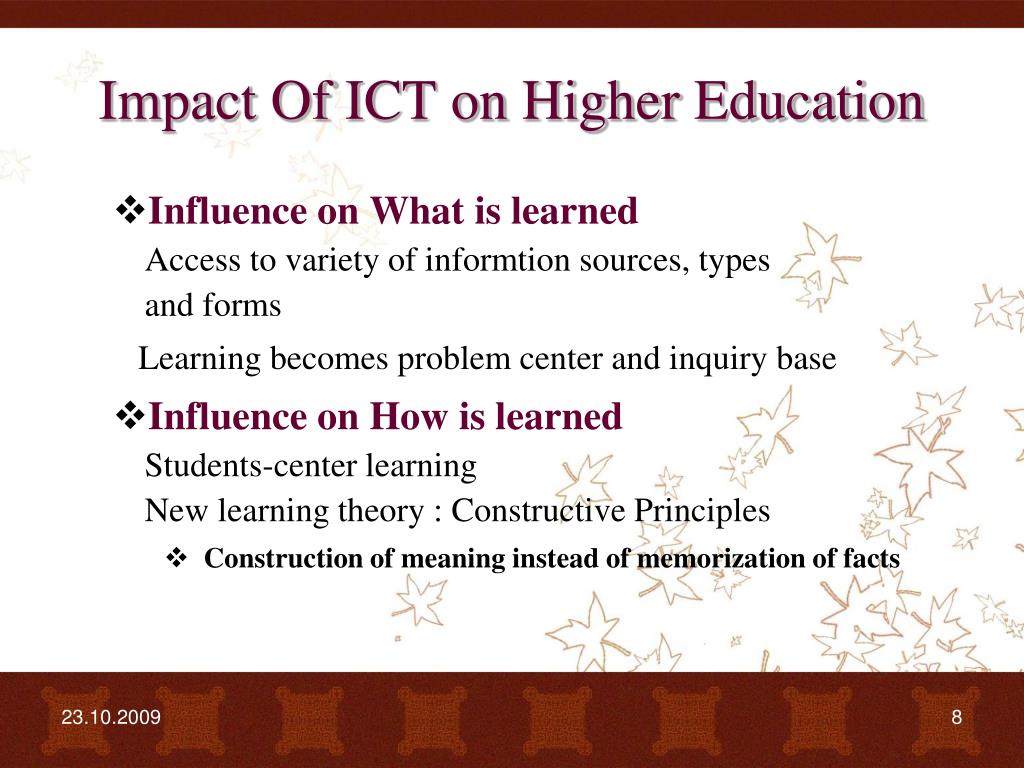 Impact Of ICT on Higher Education

❖Influence on What is learned

Access to variety of informtion sources, types and forms

Learning becomes problem center and inquiry base

❖Influence on How is learned

Students-center learning

New learning theory : Constructive Principles

❖ Construction of meaning instead of memorization of facts

23.10.2009

8